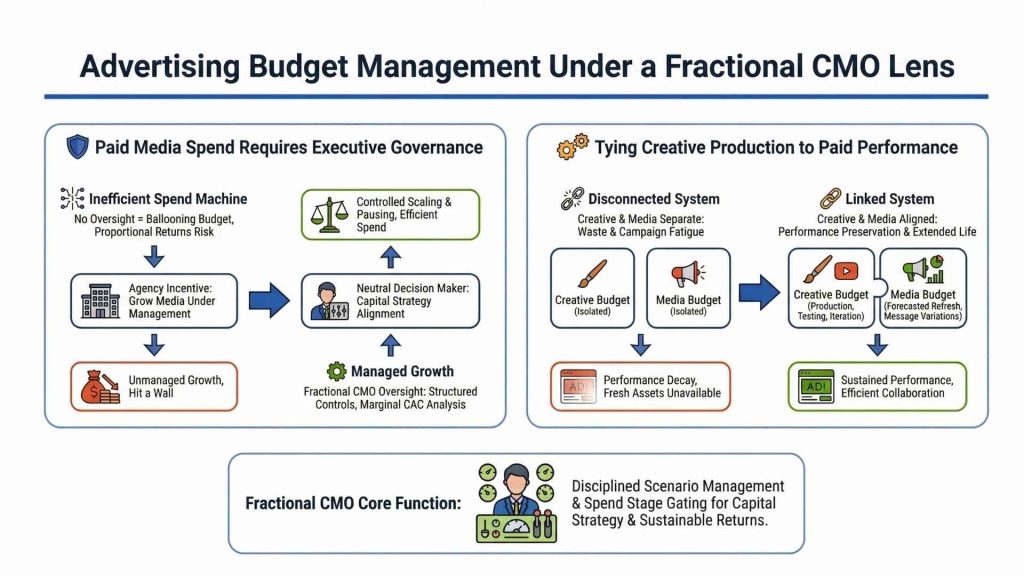 Advertising Budget Management Under a Fractional CMO Lens

Paid Media Spend Requires Executive Governance

Inefficient Spend Machine
No Oversight = Ballooning Budget, Proportional Returns Risk

Agency Incentive: Grow Media Under Management

Unmanaged Growth, Hit a Wall

Controlled Scaling & Pausing, Efficient Spend

Neutral Decision Maker: Capital Strategy Alignment

Managed Growth
Fractional CMO Oversight: Structured Controls, Marginal CAC Analysis

Tying Creative Production to Paid Performance

Disconnected System
Creative & Media Separate: Waste & Campaign Fatigue

Creative Budget (Isolated)

Media Budget (Isolated)

ADI

Performance Decay, Fresh Assets Unavailable

Linked System
Creative & Media Aligned: Performance Preservation & Extended Life

Creative Budget (Production, Testing, Iteration)

Media Budget (Forecasted Refresh, Message Variations)

ADI

Sustained Performance, Efficient Collaboration

Fractional CMO Core Function:

Disciplined Scenario Management & Spend Stage Gating for Capital Strategy & Sustainable Returns.